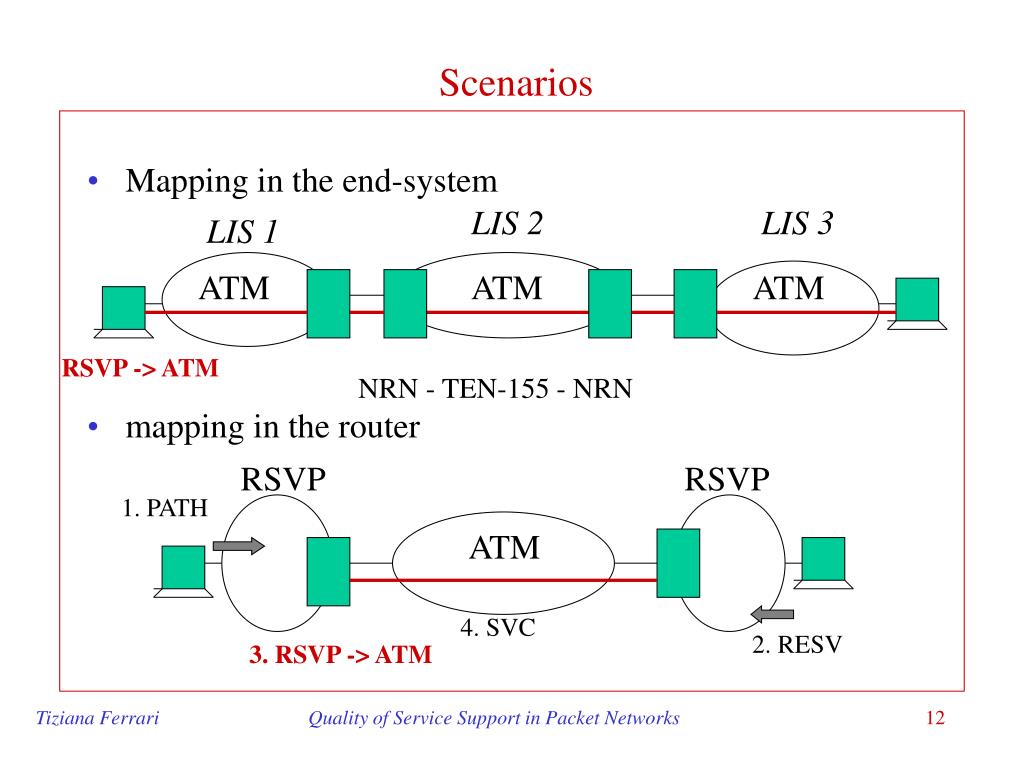 Scenarios

• Mapping in the end-system

LIS 1
LIS 2
LIS 3

ATM
ATM
ATM

RSVP -> ATM

NRN - TEN-155 - NRN

• mapping in the router

RSVP
RSVP

1. PATH

ATM

4. SVC

3. RSVP -> ATM

2. RESV

Tiziana Ferrari
Quality of Service Support in Packet Networks
12